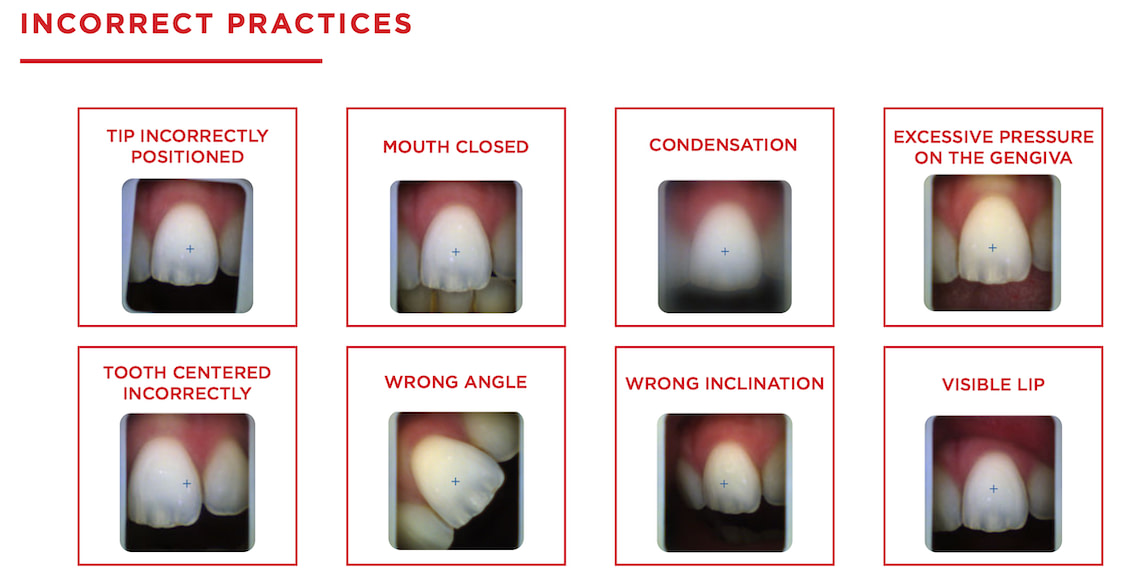 INCORRECT PRACTICES

TIP INCORRECTLY POSITIONED

MOUTH CLOSED

CONDENSATION

EXCESSIVE PRESSURE ON THE GENGIVA

TOOTH CENTERED INCORRECTLY

WRONG ANGLE

WRONG INCLINATION

VISIBLE LIP